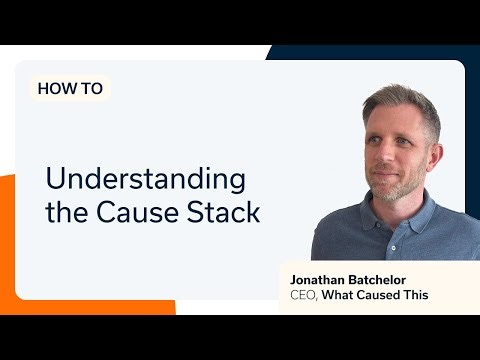 HOW TO

Understanding the Cause Stack

Jonathan Batchelor
CEO, What Caused This